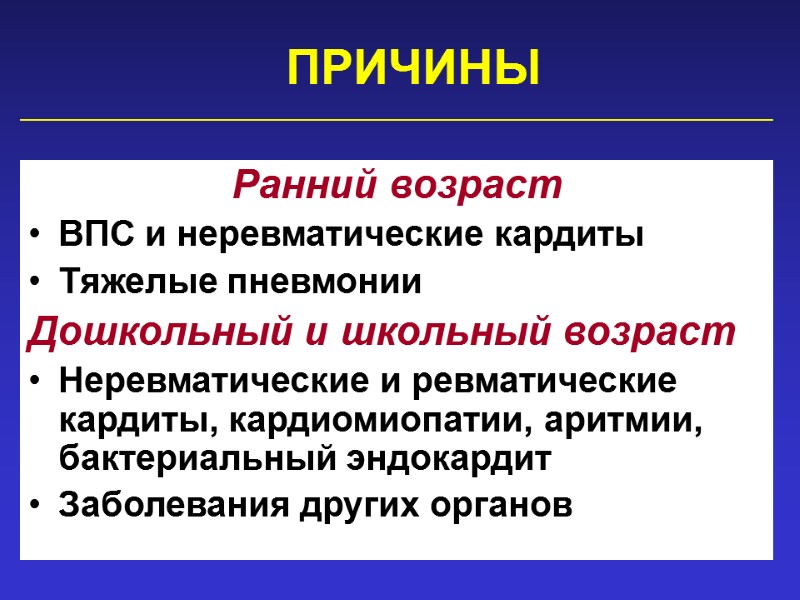 ПРИЧИНЫ

Ранний возраст

• ВПС и неревматические кардиты
• Тяжелые пневмонии

Дошкольный и школьный возраст

• Неревматические и ревматические кардиты, кардиомиопатии, аритмии, бактериальный эндокардит
• Заболевания других органов